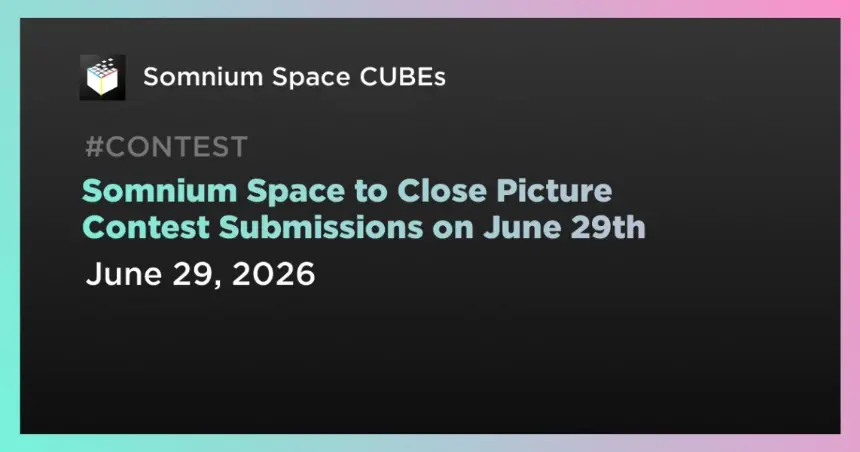 Somnium Space CUBEs

#CONTEST

Somnium Space to Close Picture Contest Submissions on June 29th

June 29, 2026